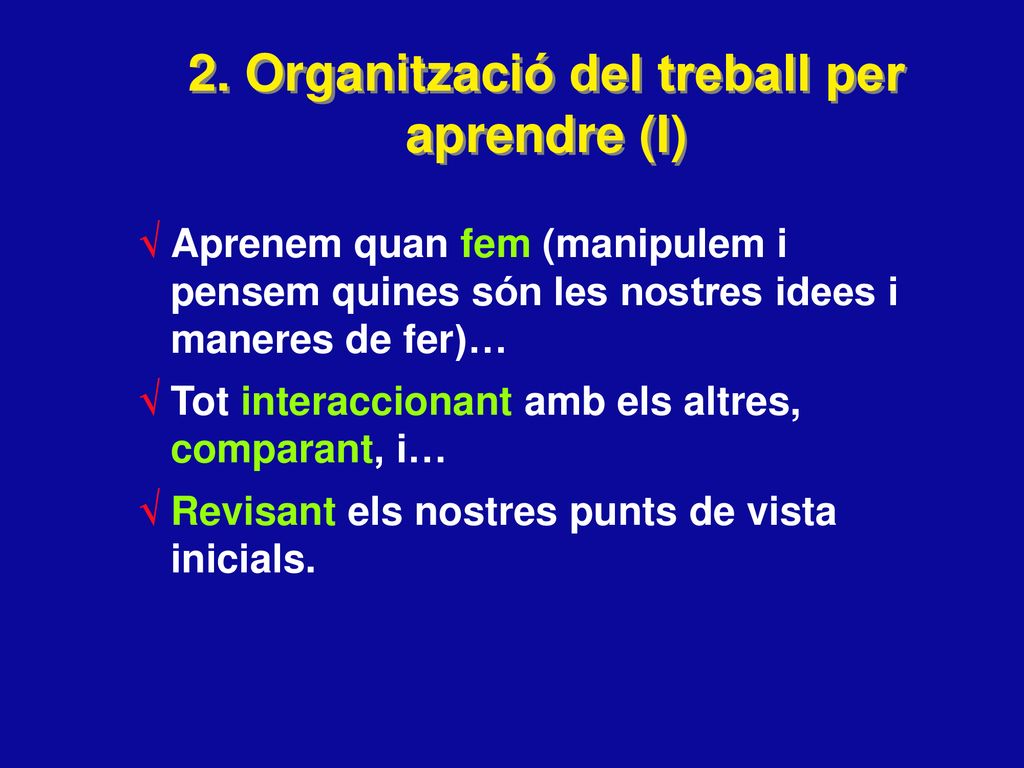 2. Organització del treball per aprendre (I)

√ Aprenem quan fem (manipulem i pensem quines són les nostres idees i maneres de fer)…

√ Tot interaccionant amb els altres, comparant, i…

√ Revisant els nostres punts de vista inicials.